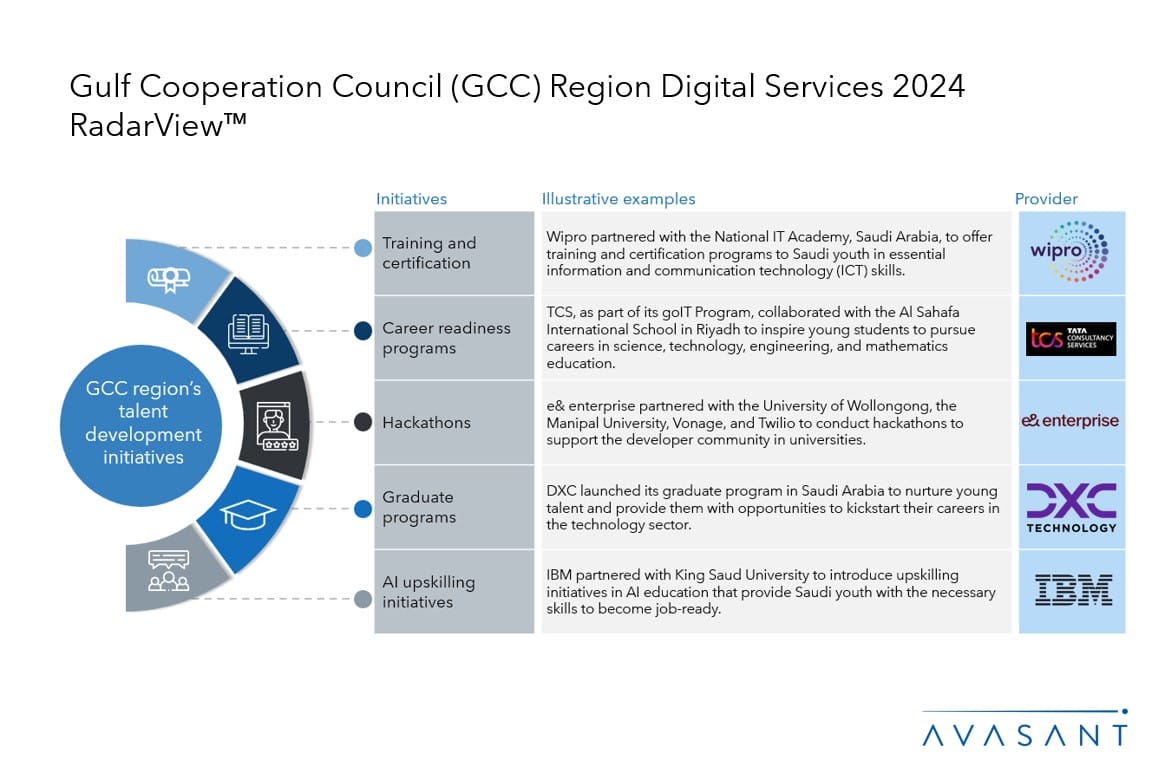 Gulf Cooperation Council (GCC) Region Digital Services 2024 RadarView™

GCC region's talent development initiatives

| Initiatives | Illustrative examples | Provider |
|---|---|---|
| Training and certification | Wipro partnered with the National IT Academy, Saudi Arabia, to offer training and certification programs to Saudi youth in essential information and communication technology (ICT) skills. | wipro |
| Career readiness programs | TCS, as part of its goIT Program, collaborated with the Al Sahafa International School in Riyadh to inspire young students to pursue careers in science, technology, engineering, and mathematics education. | tcs TATA CONSULTANCY SERVICES |
| Hackathons | e& enterprise partnered with the University of Wollongong, the Manipal University, Vonage, and Twilio to conduct hackathons to support the developer community in universities. | e& enterprise |
| Graduate programs | DXC launched its graduate program in Saudi Arabia to nurture young talent and provide them with opportunities to kickstart their careers in the technology sector. | DXC TECHNOLOGY |
| AI upskilling initiatives | IBM partnered with King Saud University to introduce upskilling initiatives in AI education that provide Saudi youth with the necessary skills to become job-ready. | IBM |

AVASANT